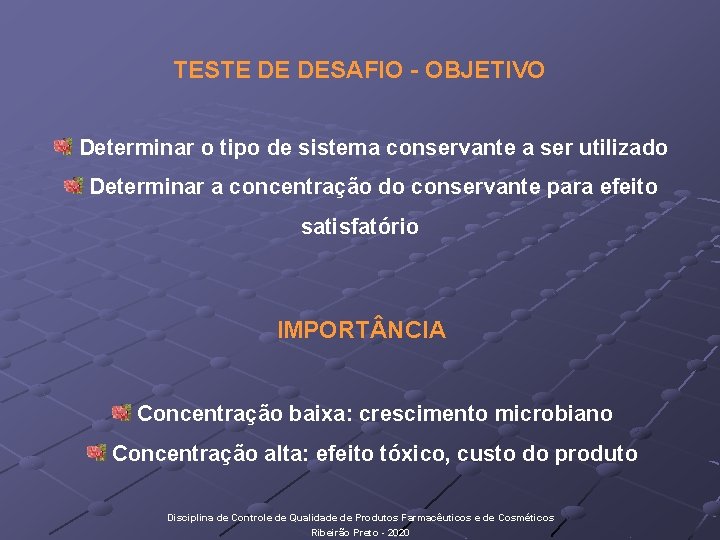 TESTE DE DESAFIO - OBJETIVO

Determinar o tipo de sistema conservante a ser utilizado

Determinar a concentração do conservante para efeito satisfatório

IMPORTÂNCIA

Concentração baixa: crescimento microbiano

Concentração alta: efeito tóxico, custo do produto

Disciplina de Controle de Qualidade de Produtos Farmacêuticos e de Cosméticos
Ribeirão Preto - 2020